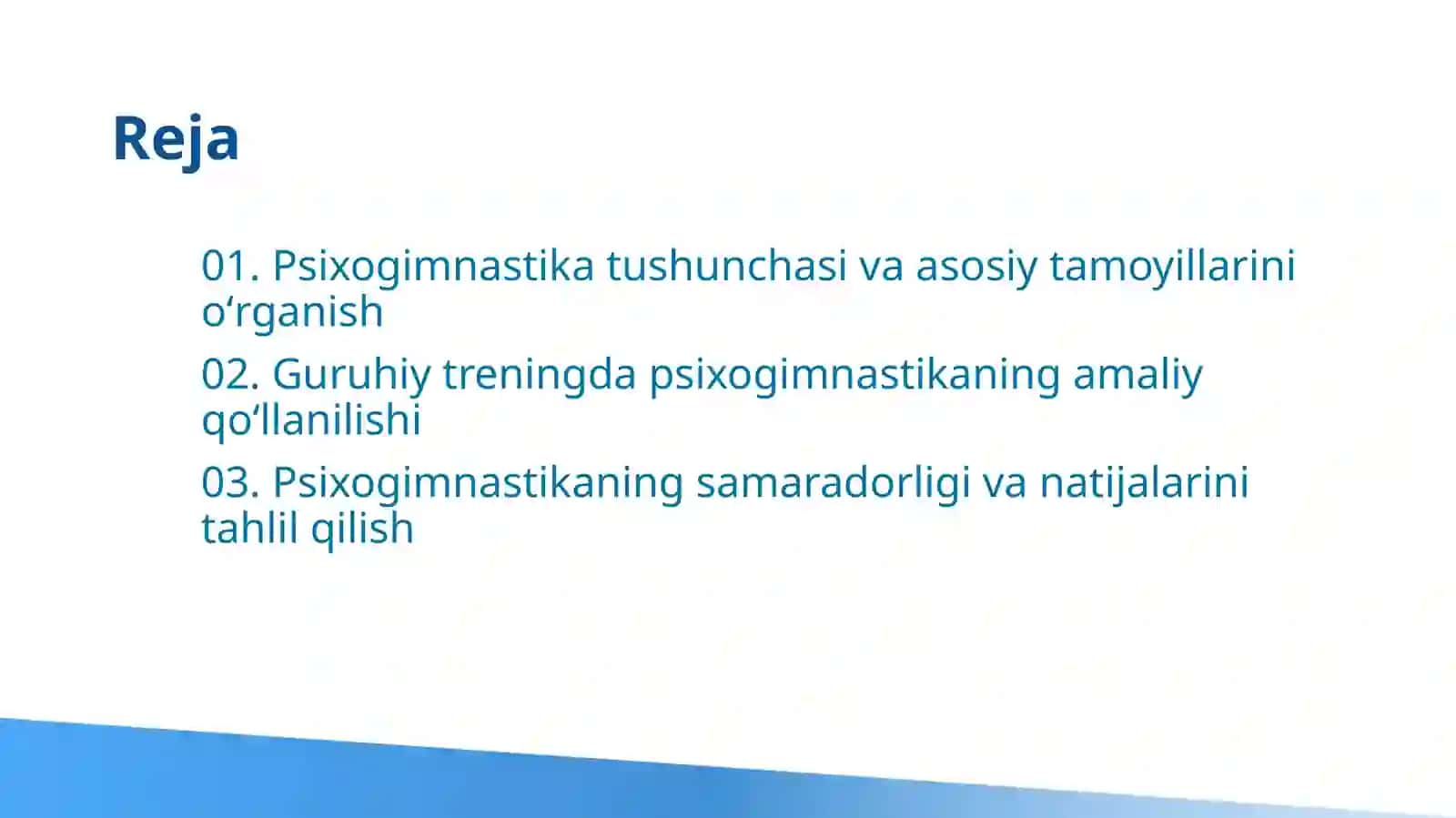 Reja

01. Psixogimnastika tushunchasi va asosiy tamoyillarini o‘rganish

02. Guruhiy treningda psixogimnastikaning amaliy qo‘llanilishi

03. Psixogimnastikaning samaradorligi va natijalarini tahlil qilish